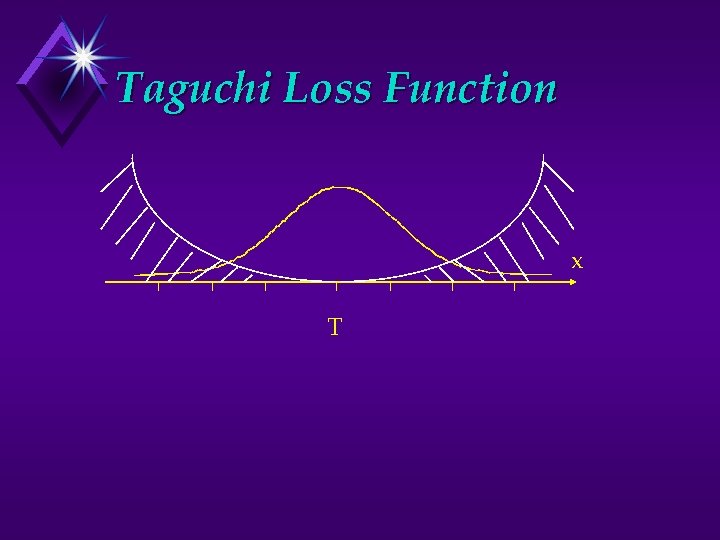 Taguchi Loss Function

x

T